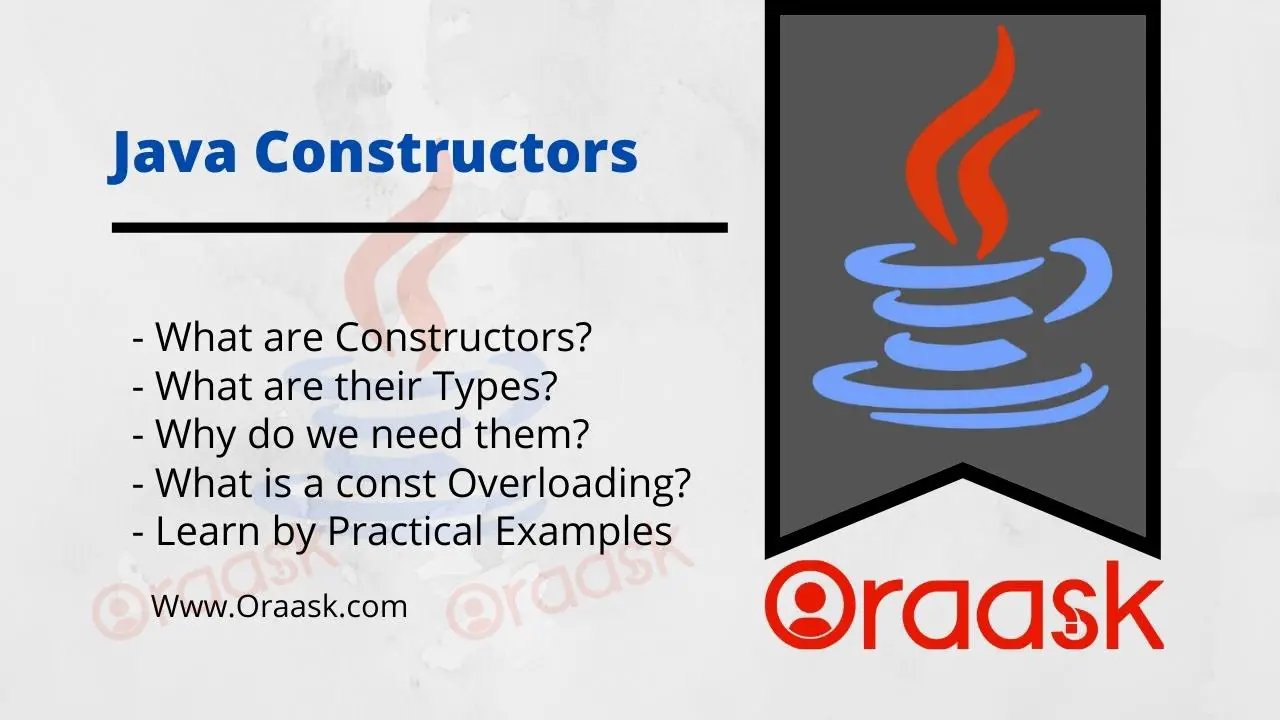 Java Constructors

- What are Constructors?
- What are their Types?
- Why do we need them?
- What is a const Overloading?
- Learn by Practical Examples

Www.Oraask.com

Oraask